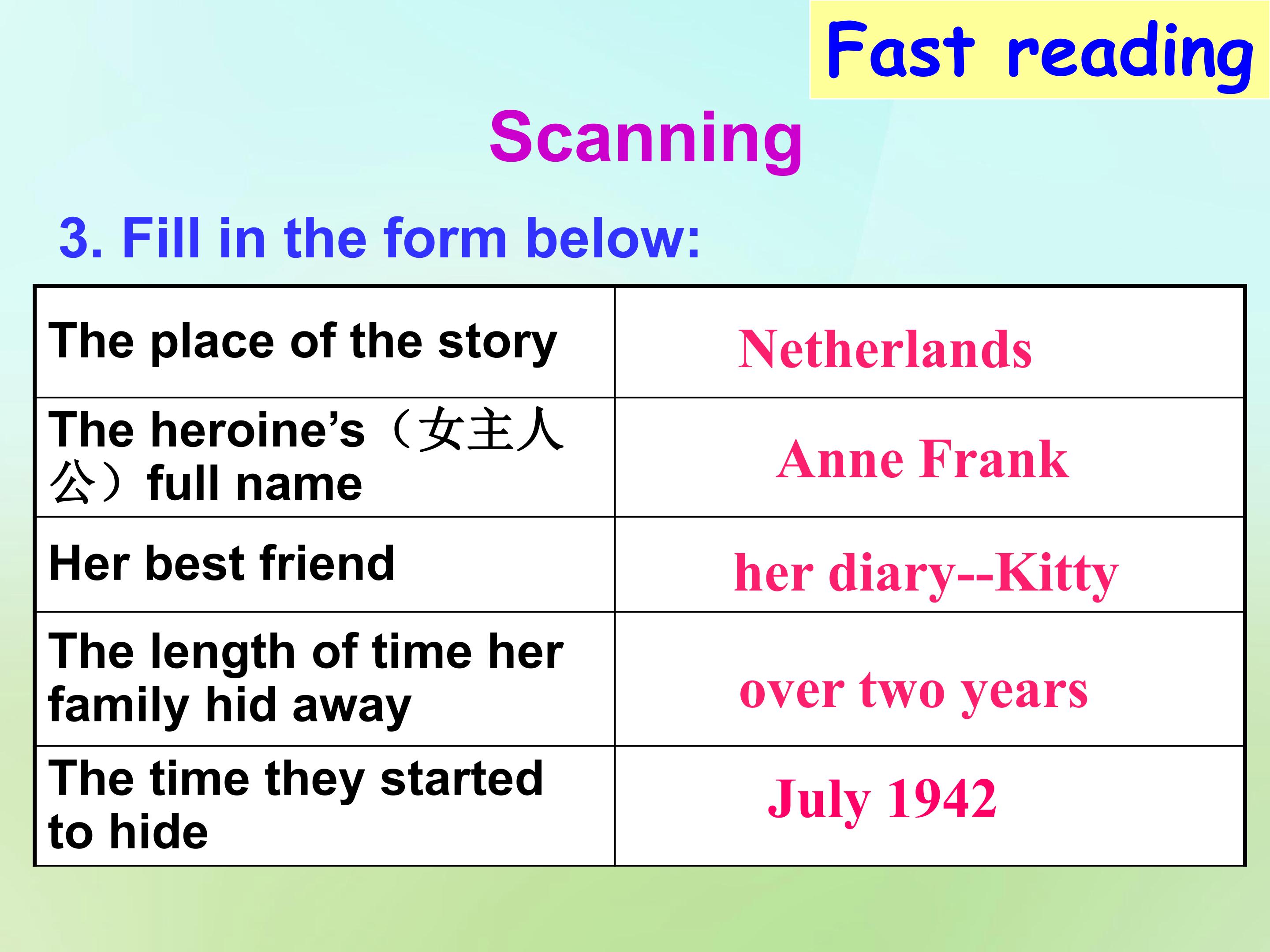 Fast reading

Scanning

3. Fill in the form below:

| The place of the story | Netherlands |
|---|---|
| The heroine’s（女主人公）full name | Anne Frank |
| Her best friend | her diary--Kitty |
| The length of time her family hid away | over two years |
| The time they started to hide | July 1942 |